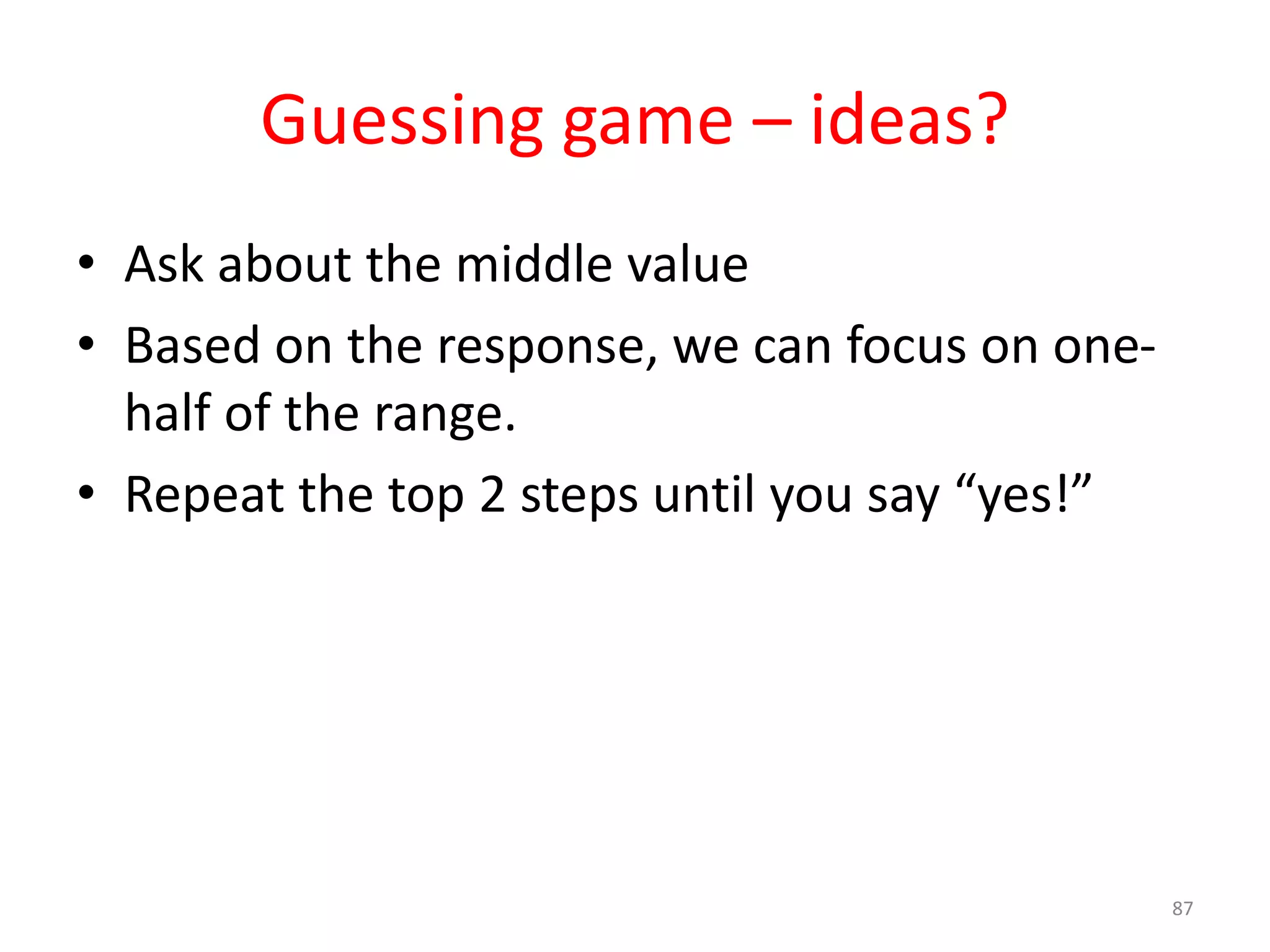 Guessing game – ideas?

• Ask about the middle value
• Based on the response, we can focus on one-half of the range.
• Repeat the top 2 steps until you say “yes!”

87